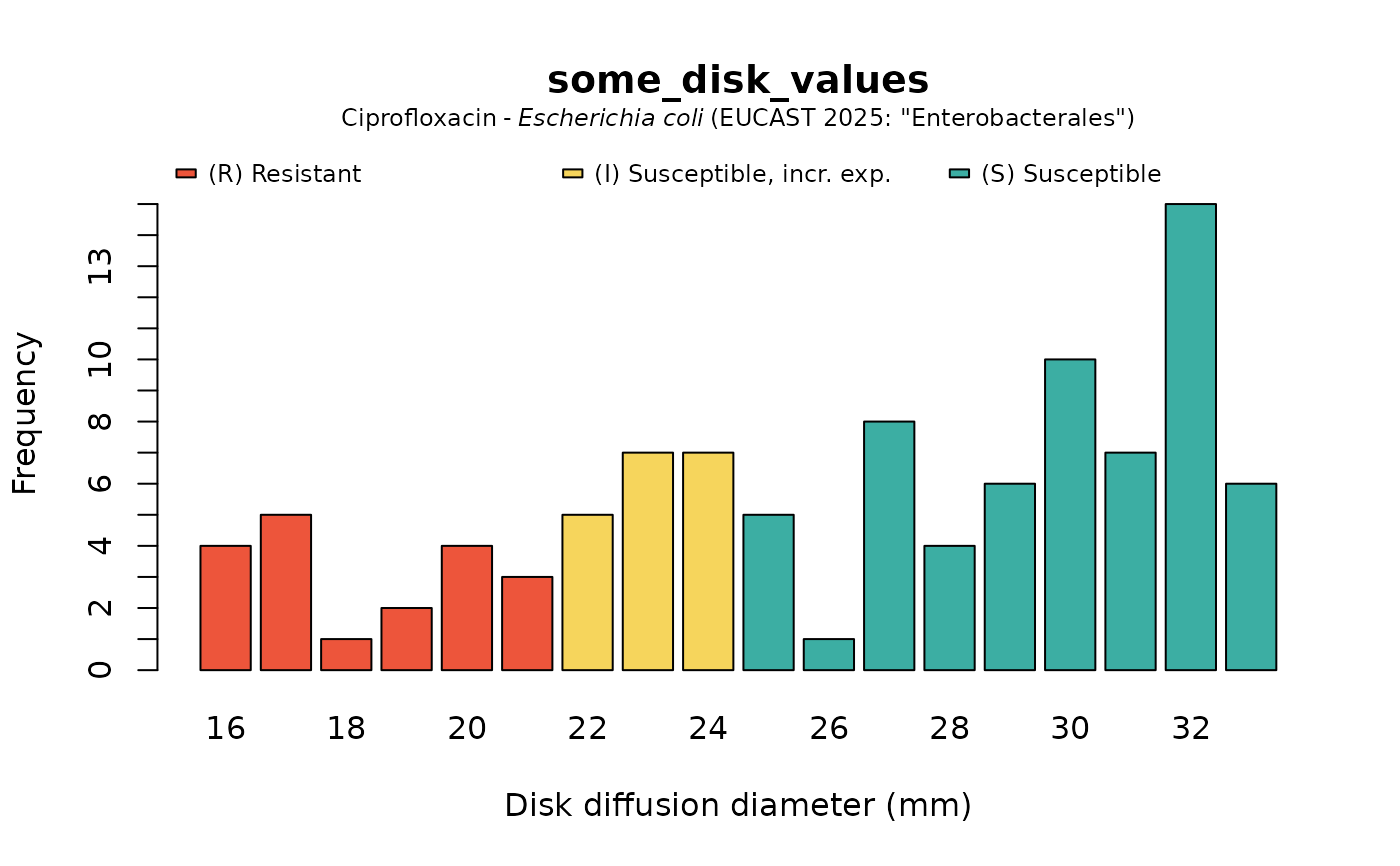 some_disk_values

Ciprofloxacin - Escherichia coli (EUCAST 2025: "Enterobacterales")

(R) Resistant
(I) Susceptible, incr. exp.
(S) Susceptible

Frequency

0
2
4
6
8
10
13

16
18
20
22
24
26
28
30
32

Disk diffusion diameter (mm)